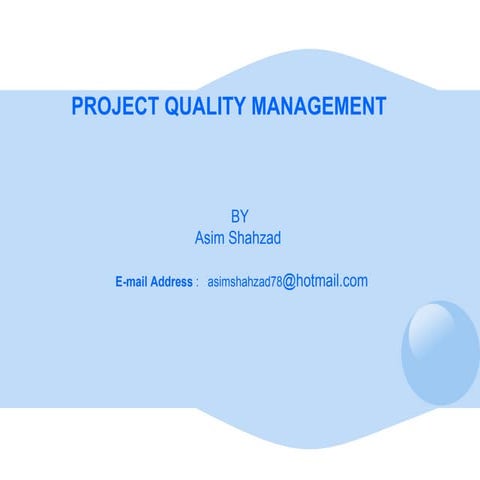 PROJECT QUALITY MANAGEMENT

BY
Asim Shahzad

E-mail Address : asimshahzad78@hotmail.com